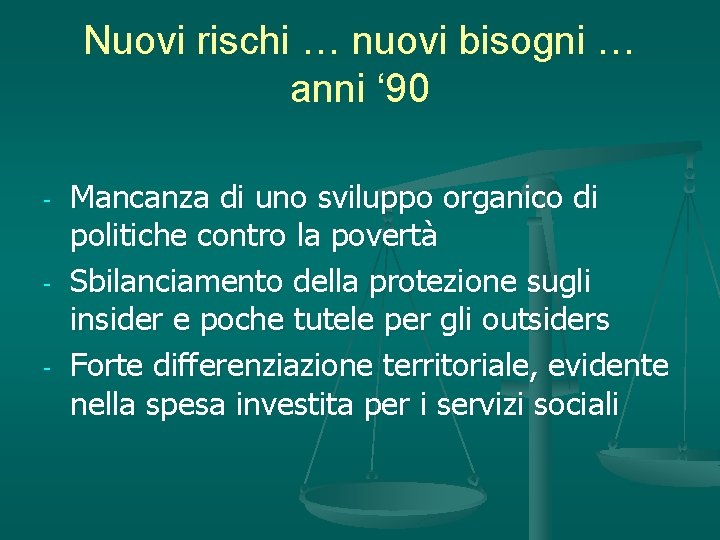 Nuovi rischi … nuovi bisogni … anni ‘90

- Mancanza di uno sviluppo organico di politiche contro la povertà
- Sbilanciamento della protezione sugli insider e poche tutele per gli outsiders
- Forte differenziazione territoriale, evidente nella spesa investita per i servizi sociali